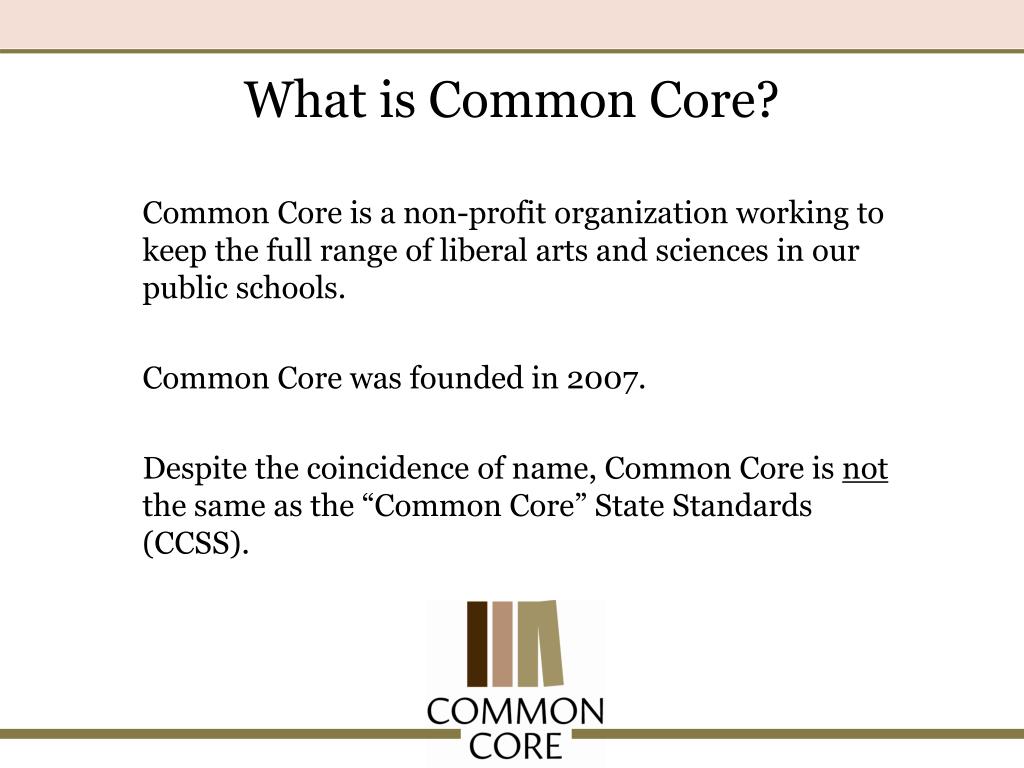 What is Common Core?

Common Core is a non-profit organization working to keep the full range of liberal arts and sciences in our public schools.

Common Core was founded in 2007.

Despite the coincidence of name, Common Core is not the same as the “Common Core” State Standards (CCSS).

COMMON CORE